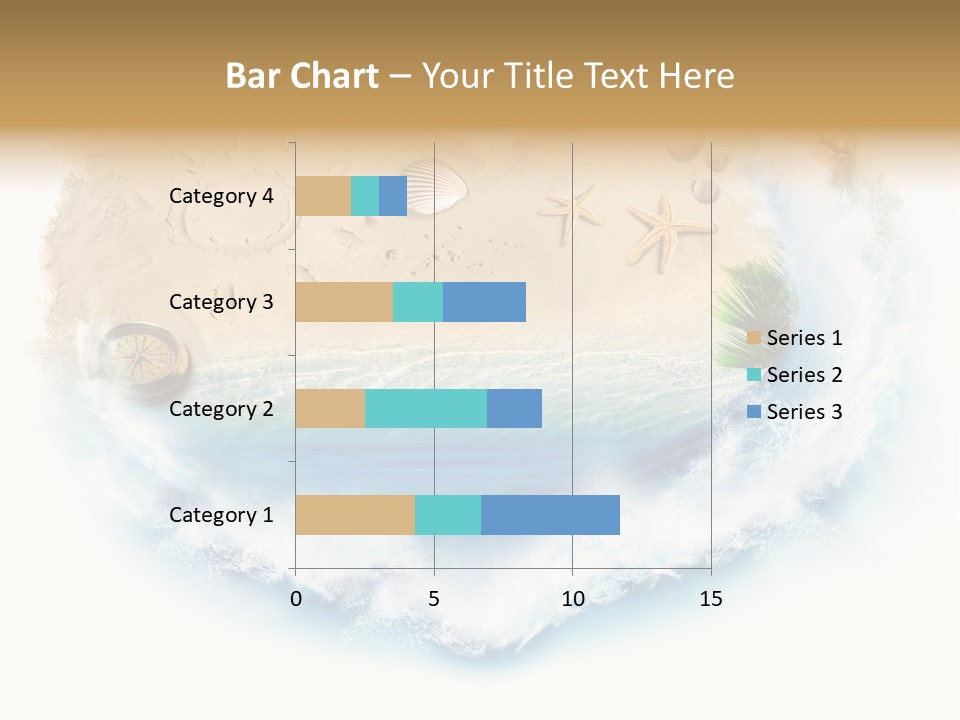 Bar Chart – Your Title Text Here

Category 4
Category 3
Category 2
Category 1

0
5
10
15

Series 1
Series 2
Series 3